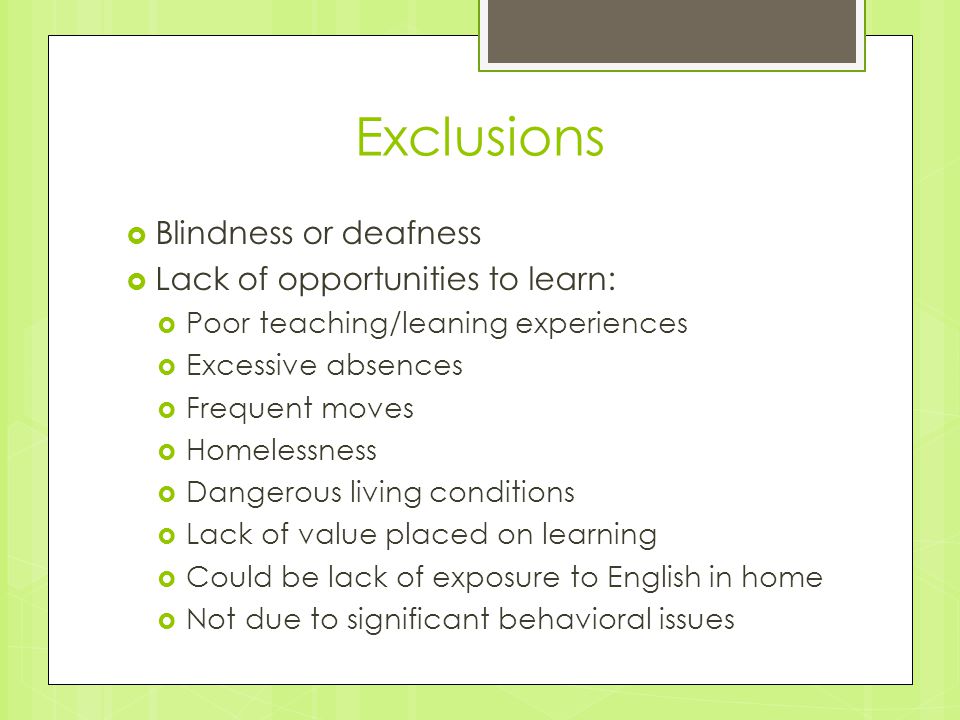 Exclusions

Blindness or deafness
Lack of opportunities to learn:
Poor teaching/leaning experiences
Excessive absences
Frequent moves
Homelessness
Dangerous living conditions
Lack of value placed on learning
Could be lack of exposure to English in home
Not due to significant behavioral issues